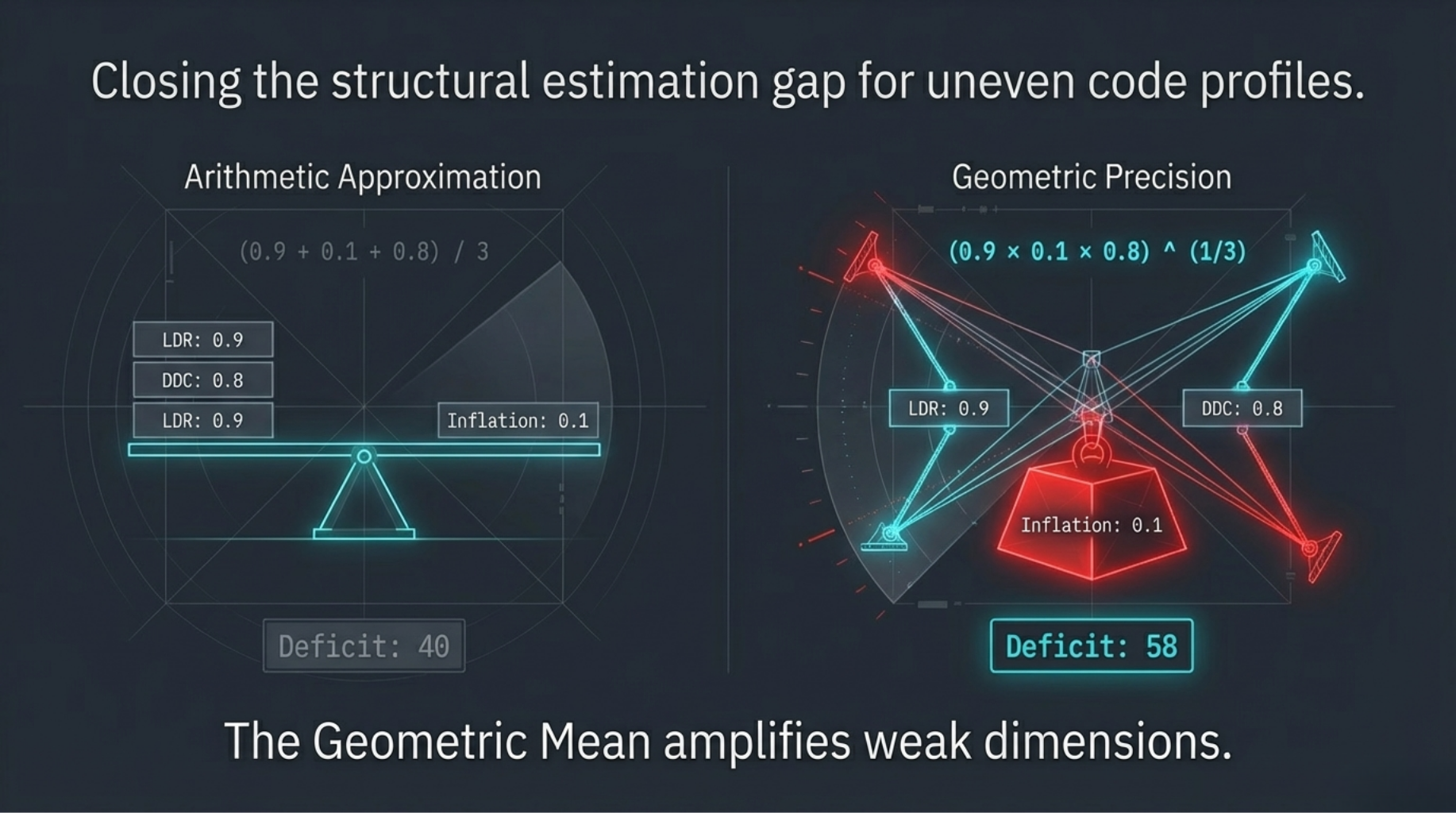 Closing the structural estimation gap for uneven code profiles.

Arithmetic Approximation

(0.9 + 0.1 + 0.8) / 3

LDR: 0.9

DDC: 0.8

LDR: 0.9

Inflation: 0.1

Deficit: 40

Geometric Precision

(0.9 × 0.1 × 0.8) ^ (1/3)

LDR: 0.9

DDC: 0.8

Inflation: 0.1

Deficit: 58

The Geometric Mean amplifies weak dimensions.